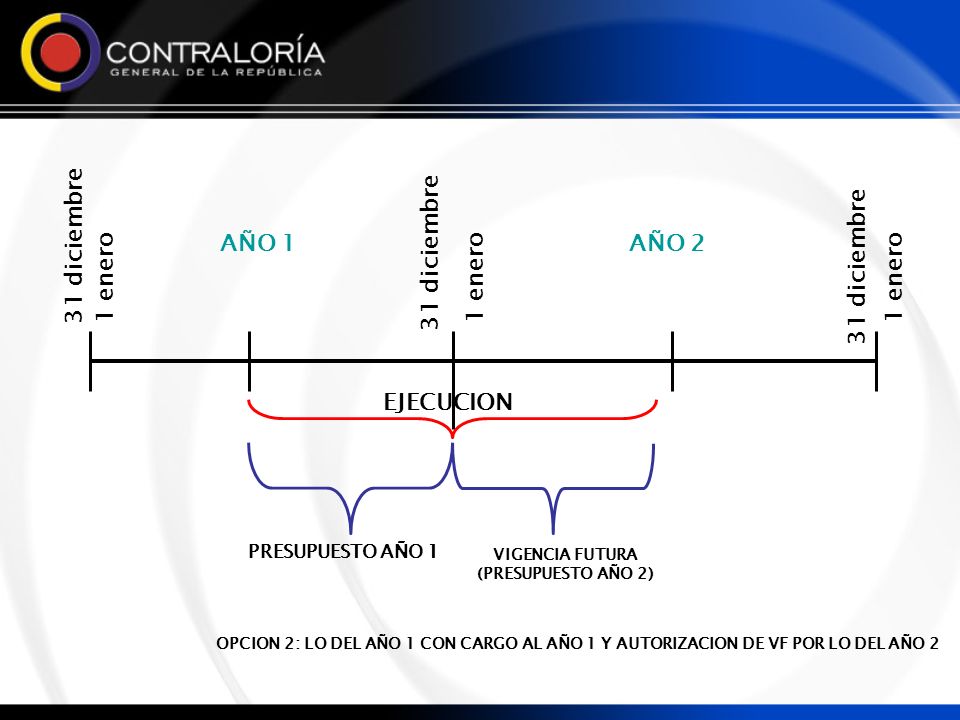 CONTRALORÍA
GENERAL DE LA REPÚBLICA

31 diciembre
1 enero

AÑO 1

31 diciembre
1 enero

AÑO 2

31 diciembre
1 enero

EJECUCION

PRESUPUESTO AÑO 1

VIGENCIA FUTURA
(PRESUPUESTO AÑO 2)

OPCION 2: LO DEL AÑO 1 CON CARGO AL AÑO 1 Y AUTORIZACION DE VF POR LO DEL AÑO 2